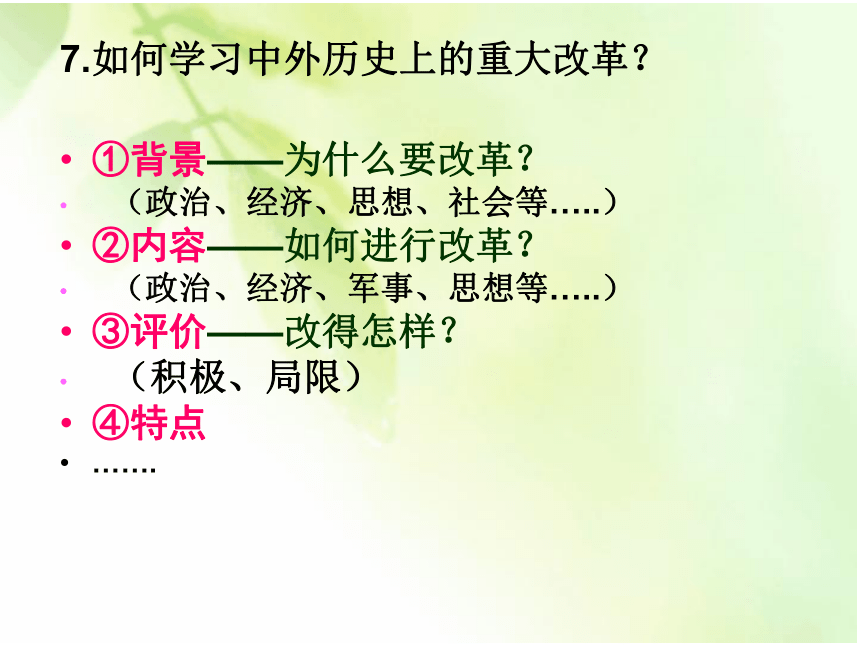 7.如何学习中外历史上的重大改革？

• ①背景——为什么要改革？
• （政治、经济、思想、社会等…..）
• ②内容——如何进行改革？
• （政治、经济、军事、思想等…..）
• ③评价——改得怎样？
• （积极、局限）
• ④特点
• …….